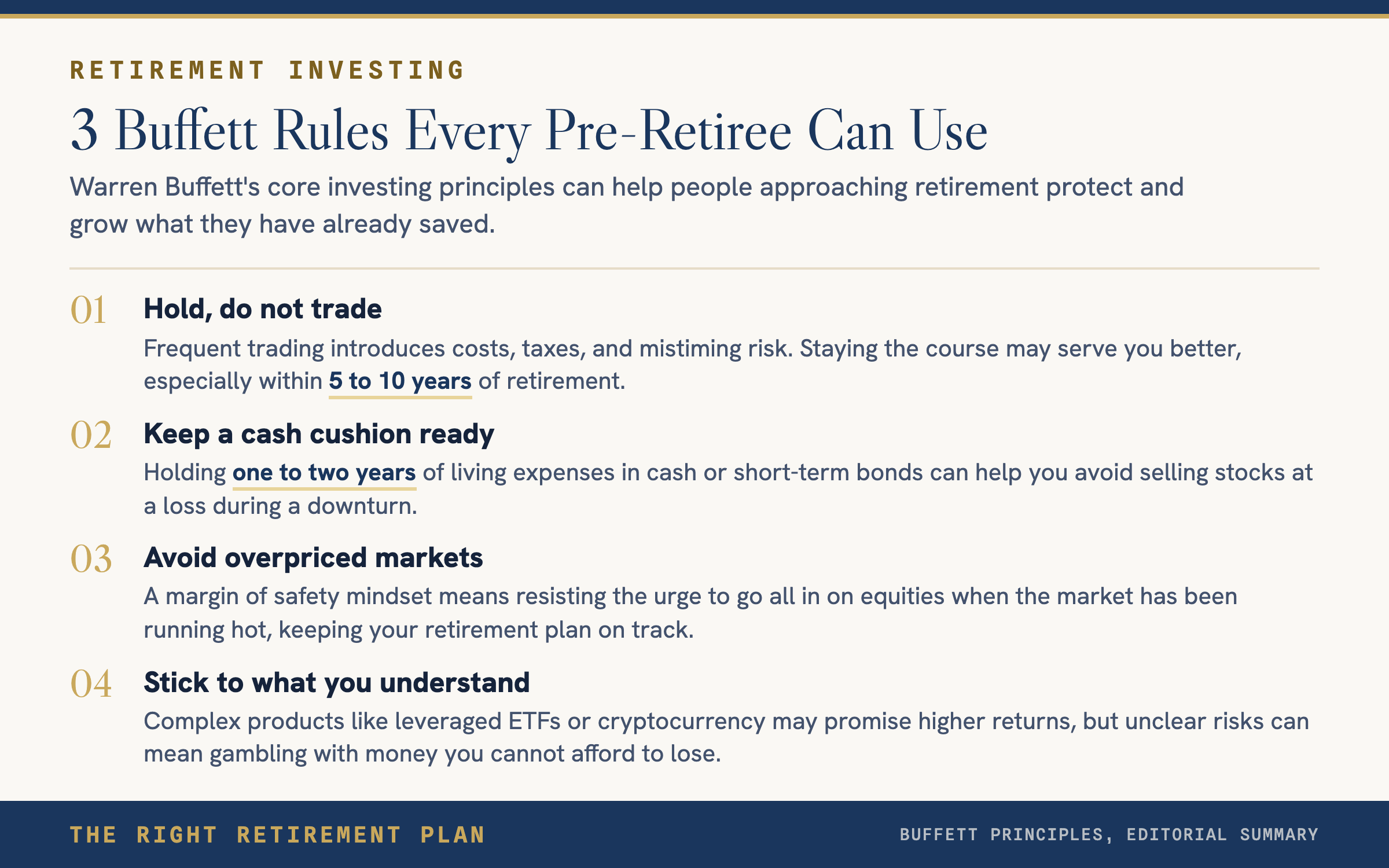 RETIREMENT INVESTING

3 Buffett Rules Every Pre-Retiree Can Use

Warren Buffett's core investing principles can help people approaching retirement protect and grow what they have already saved.

01 Hold, do not trade

Frequent trading introduces costs, taxes, and mistiming risk. Staying the course may serve you better, especially within 5 to 10 years of retirement.

02 Keep a cash cushion ready

Holding one to two years of living expenses in cash or short-term bonds can help you avoid selling stocks at a loss during a downturn.

03 Avoid overpriced markets

A margin of safety mindset means resisting the urge to go all in on equities when the market has been running hot, keeping your retirement plan on track.

04 Stick to what you understand

Complex products like leveraged ETFs or cryptocurrency may promise higher returns, but unclear risks can mean gambling with money you cannot afford to lose.

THE RIGHT RETIREMENT PLAN

BUFFETT PRINCIPLES, EDITORIAL SUMMARY